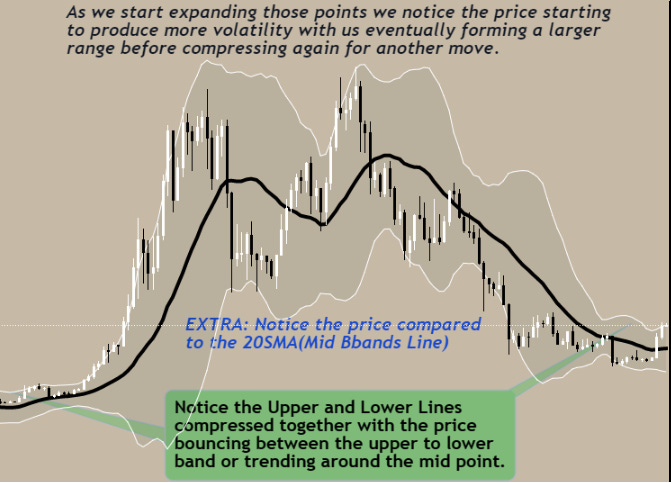 As we start expanding those points we notice the price starting to produce more volatility with us eventually forming a larger range before compressing again for another move.

EXTRA: Notice the price compared to the 20SMA(Mid Bbands Line)

Notice the Upper and Lower Lines compressed together with the price bouncing between the upper to lower band or trending around the mid point.